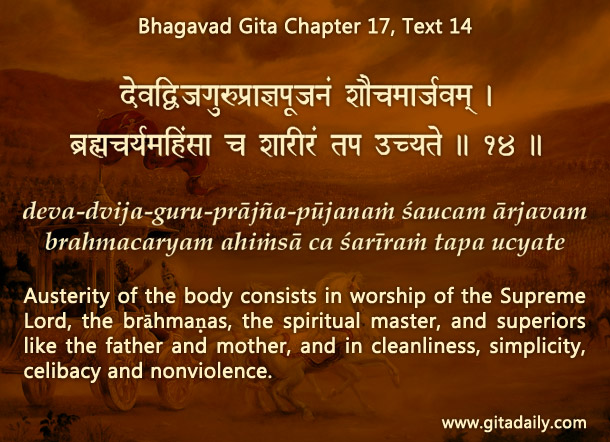 Bhagavad Gita Chapter 17, Text 14

देवद्विजगुरुप्राज्ञपूजनं शौचमार्जवम् ।
ब्रह्मचर्यमहिंसा च शारीरं तप उच्यते ॥ १४ ॥

deva-dvija-guru-prājña-pūjanaṁ śaucam ārjavam
brahmacaryam ahiṁsā ca śarīraṁ tapa ucyate

Austerity of the body consists in worship of the Supreme Lord, the brāhmaṇas, the spiritual master, and superiors like the father and mother, and in cleanliness, simplicity, celibacy and nonviolence.

www.gitadaily.com